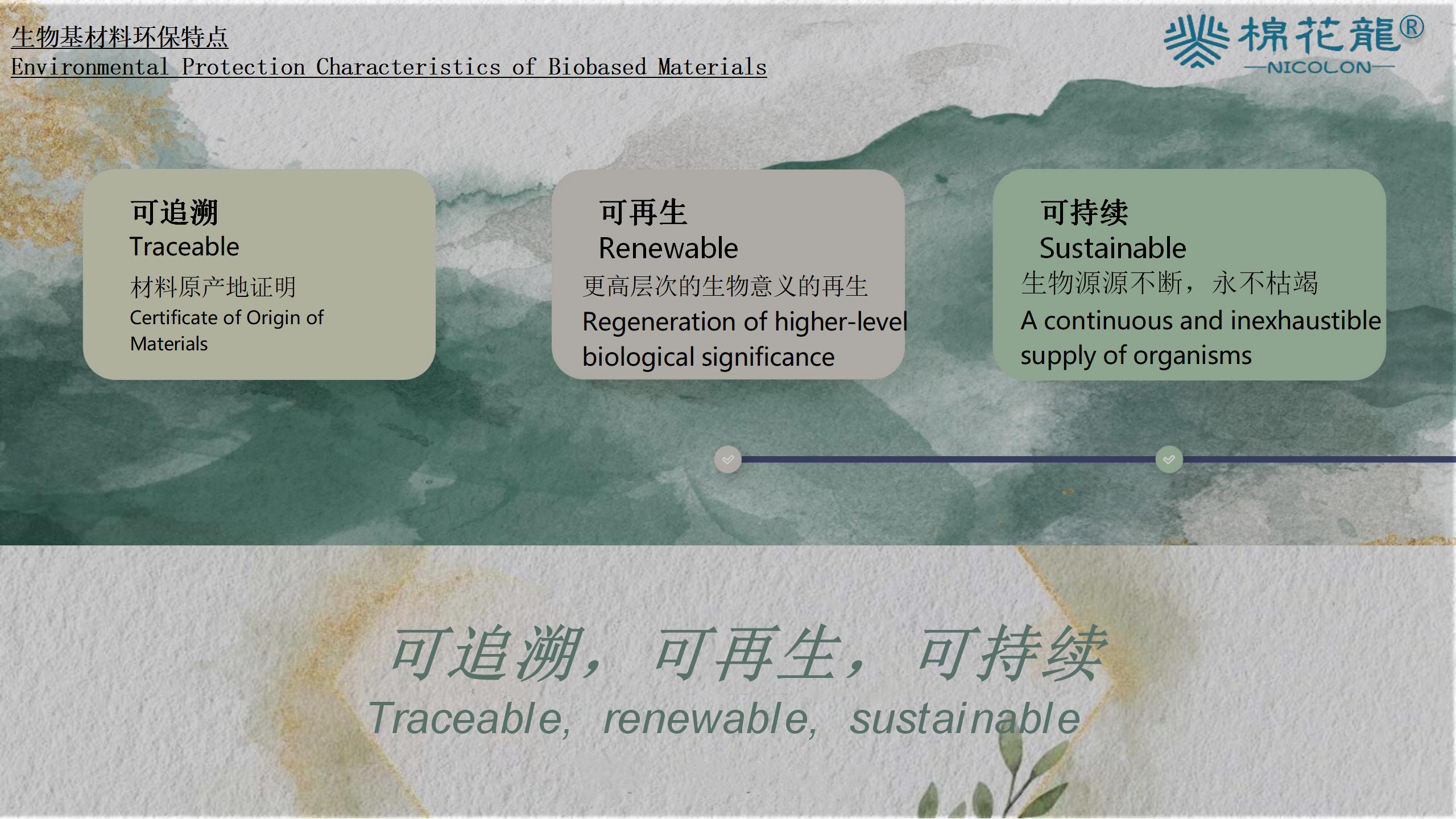 生物基材料环保特点
Environmental Protection Characteristics of Biobased Materials

棉花龍®
NICOLON

可追溯
Traceable
材料原产地证明
Certificate of Origin of Materials

可再生
Renewable
更高层次的生物意义的再生
Regeneration of higher-level biological significance

可持续
Sustainable
生物源源不断，永不枯竭
A continuous and inexhaustible supply of organisms

可追溯，可再生，可持续
Traceable, renewable, sustainable